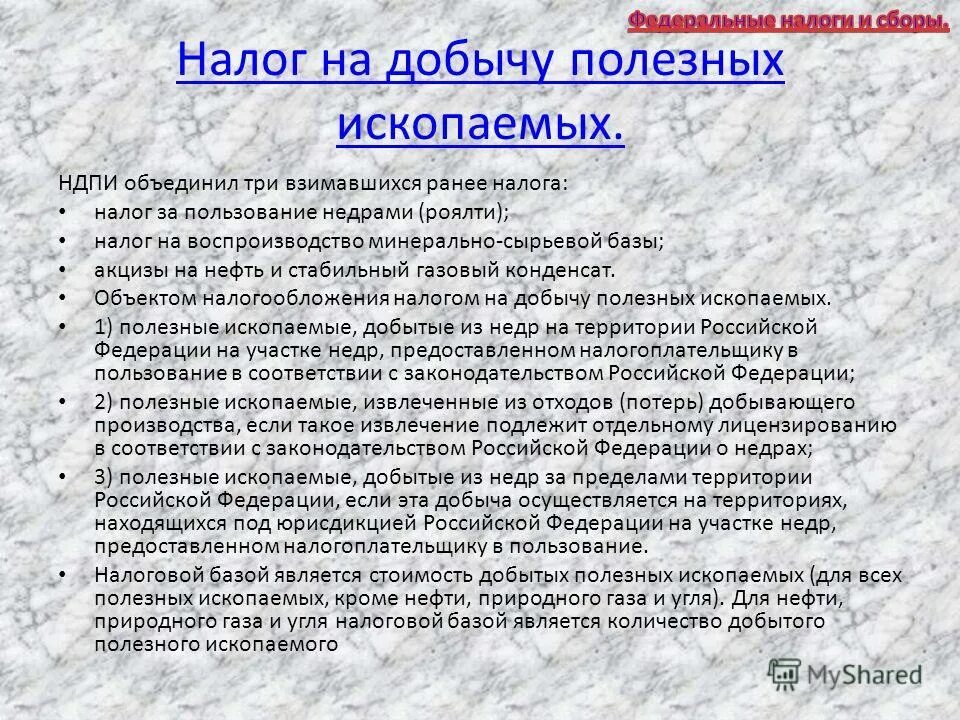 Федеральные налоги и сборы.

Налог на добычу полезных ископаемых.

НДПИ объединил три взимавшихся ранее налога:
• налог за пользование недрами (роялти);
• налог на воспроизводство минерально-сырьевой базы;
• акцизы на нефть и стабильный газовый конденсат.
• Объектом налогообложения налогом на добычу полезных ископаемых.
• 1) полезные ископаемые, добытые из недр на территории Российской Федерации на участке недр, предоставленном налогоплательщику в пользование в соответствии с законодательством Российской Федерации;
• 2) полезные ископаемые, извлеченные из отходов (потерь) добывающего производства, если такое извлечение подлежит отдельному лицензированию в соответствии с законодательством Российской Федерации о недрах;
• 3) полезные ископаемые, добытые из недр за пределами территории Российской Федерации, если эта добыча осуществляется на территориях, находящихся под юрисдикцией Российской Федерации на участке недр, предоставленном налогоплательщику в пользование.
• Налоговой базой является стоимость добытых полезных ископаемых (для всех полезных ископаемых, кроме нефти, природного газа и угля). Для нефти, природного газа и угля налоговой базой является количество добытого полезного ископаемого

MyShared